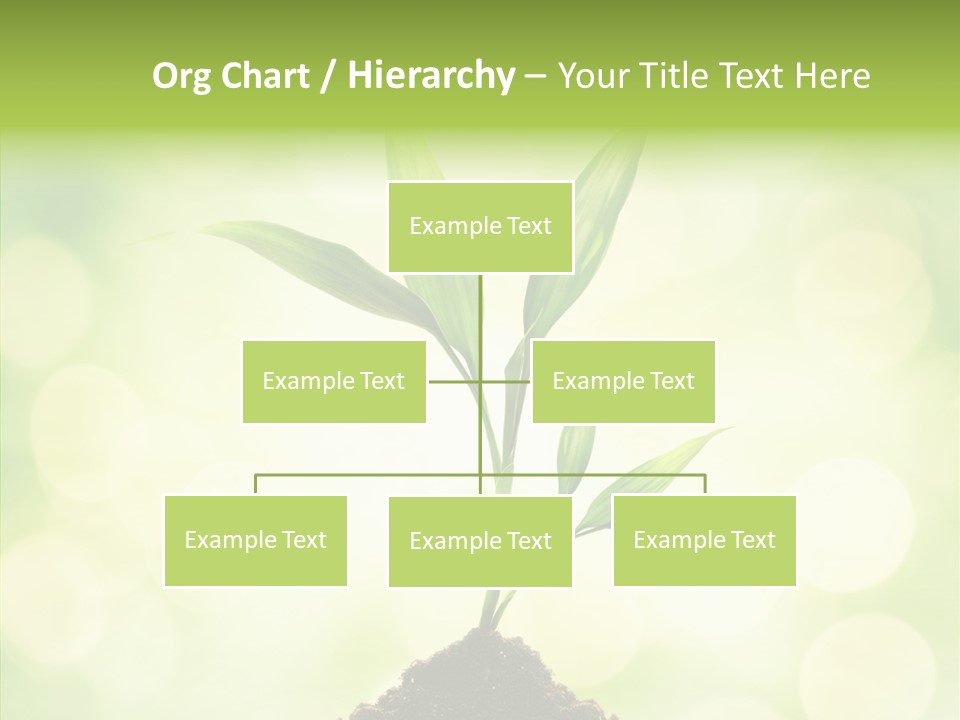 Org Chart / Hierarchy – Your Title Text Here

Example Text

Example Text

Example Text

Example Text

Example Text

Example Text